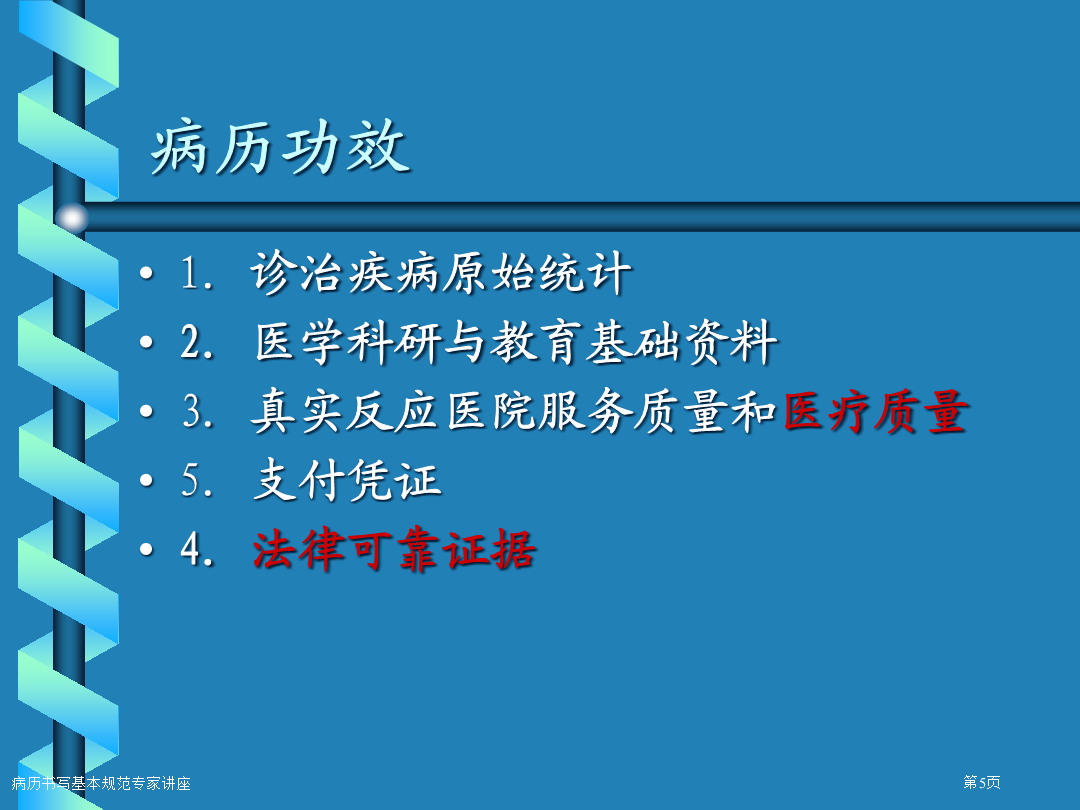 病历功效

• 1. 诊治疾病原始统计
• 2. 医学科研与教育基础资料
• 3. 真实反应医院服务质量和医疗质量
• 5. 支付凭证
• 4. 法律可靠证据

病历书写基本规范专家讲座

第5页